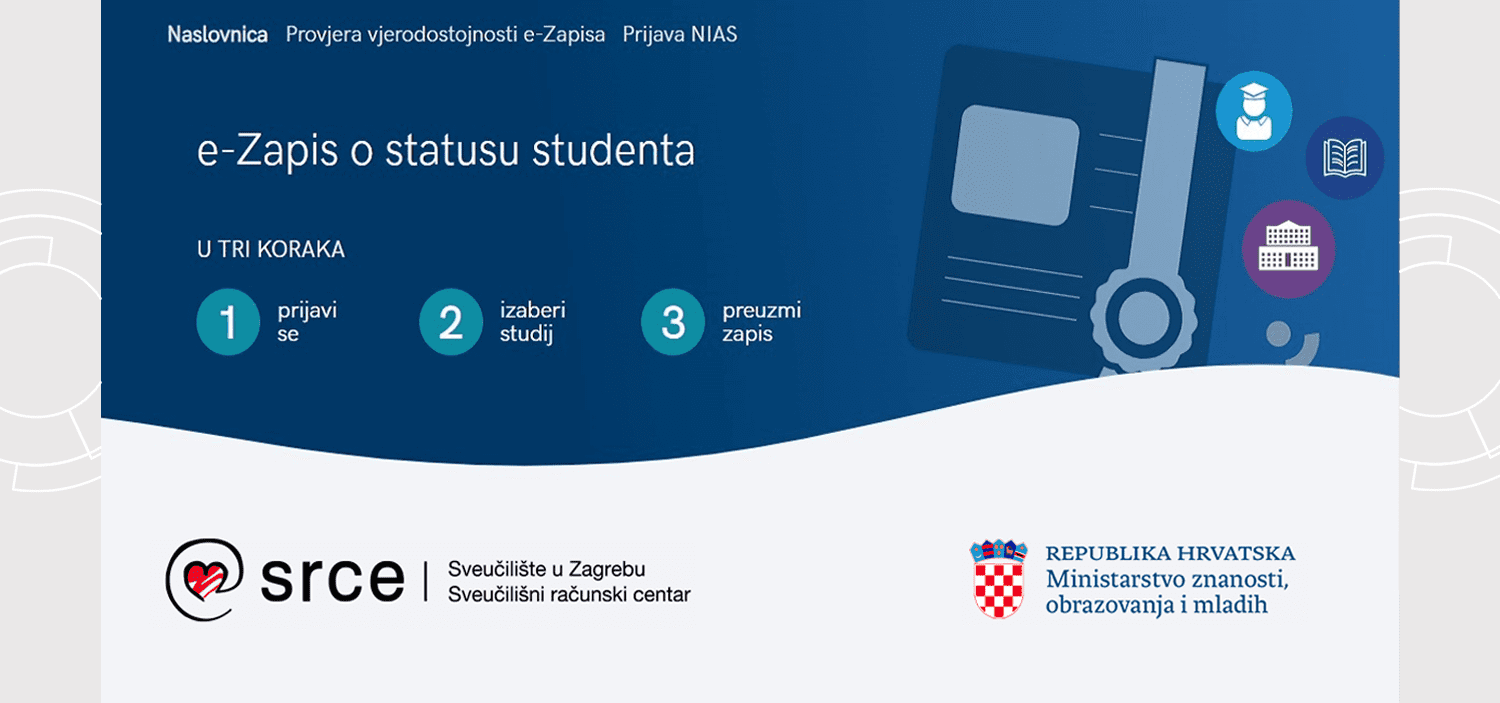 Naslovnica Provjera vjerodostojnosti e-Zapisa Prijava NIAS

e-Zapis o statusu studenta

U TRI KORAKA

1 prijavi se

2 izaberi studij

3 preuzmi zapis

srce | Sveučilište u Zagrebu
Sveučilišni računski centar

REPUBLIKA HRVATSKA
Ministarstvo znanosti, obrazovanja i mladih